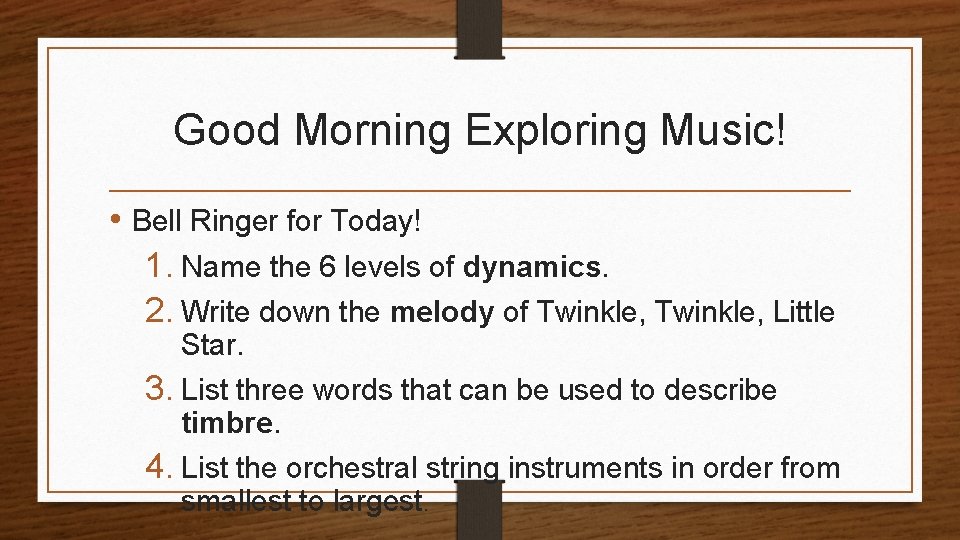 Good Morning Exploring Music!

• Bell Ringer for Today!

1. Name the 6 levels of dynamics.
2. Write down the melody of Twinkle, Twinkle, Little Star.
3. List three words that can be used to describe timbre.
4. List the orchestral string instruments in order from smallest to largest.